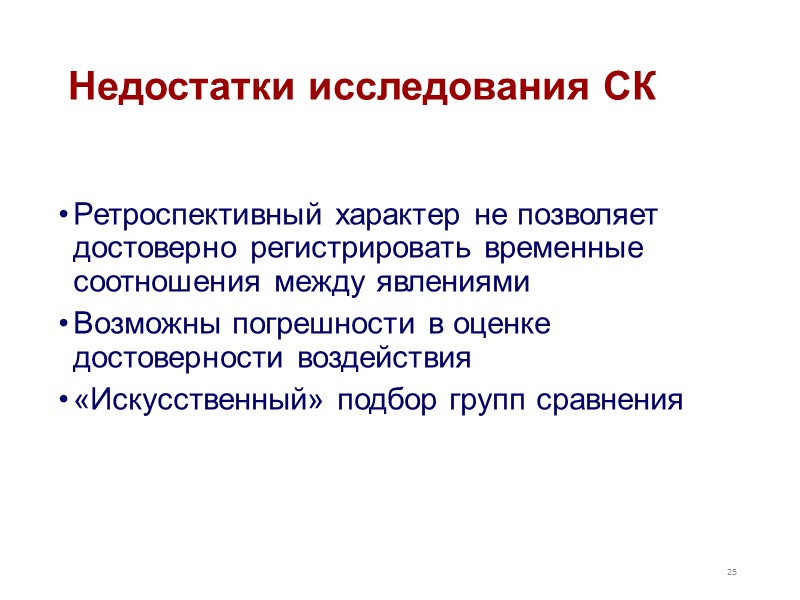 Недостатки исследования СК

• Ретроспективный характер не позволяет достоверно регистрировать временные соотношения между явлениями
• Возможны погрешности в оценке достоверности воздействия
• «Искусственный» подбор групп сравнения

25